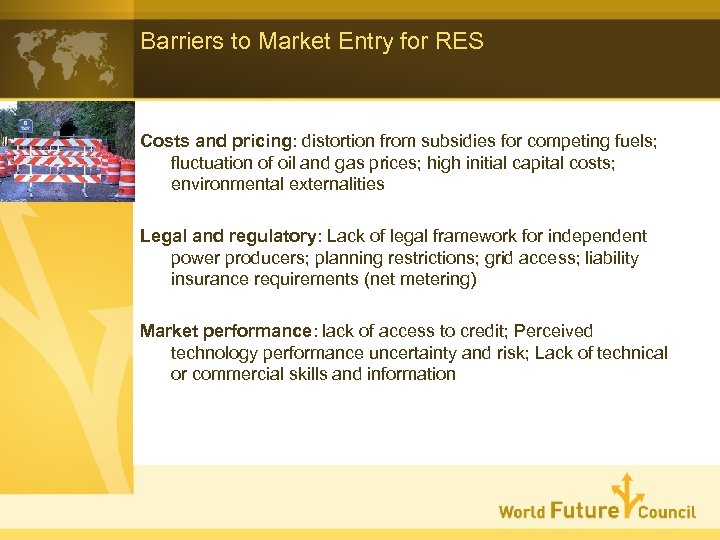 Barriers to Market Entry for RES

Costs and pricing: distortion from subsidies for competing fuels; fluctuation of oil and gas prices; high initial capital costs; environmental externalities

Legal and regulatory: Lack of legal framework for independent power producers; planning restrictions; grid access; liability insurance requirements (net metering)

Market performance: lack of access to credit; Perceived technology performance uncertainty and risk; Lack of technical or commercial skills and information

World Future Council